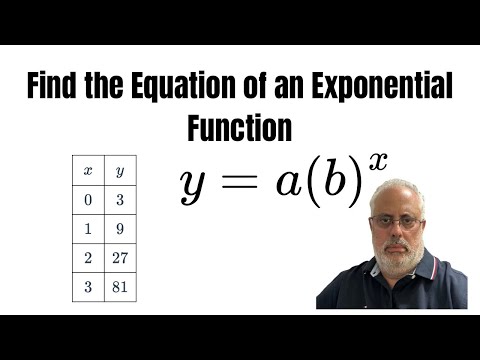 Find the Equation of an Exponential Function

| $x$ | $y$ |
|---|---|
| 0 | 3 |
| 1 | 9 |
| 2 | 27 |
| 3 | 81 |

$y = a(b)^x$